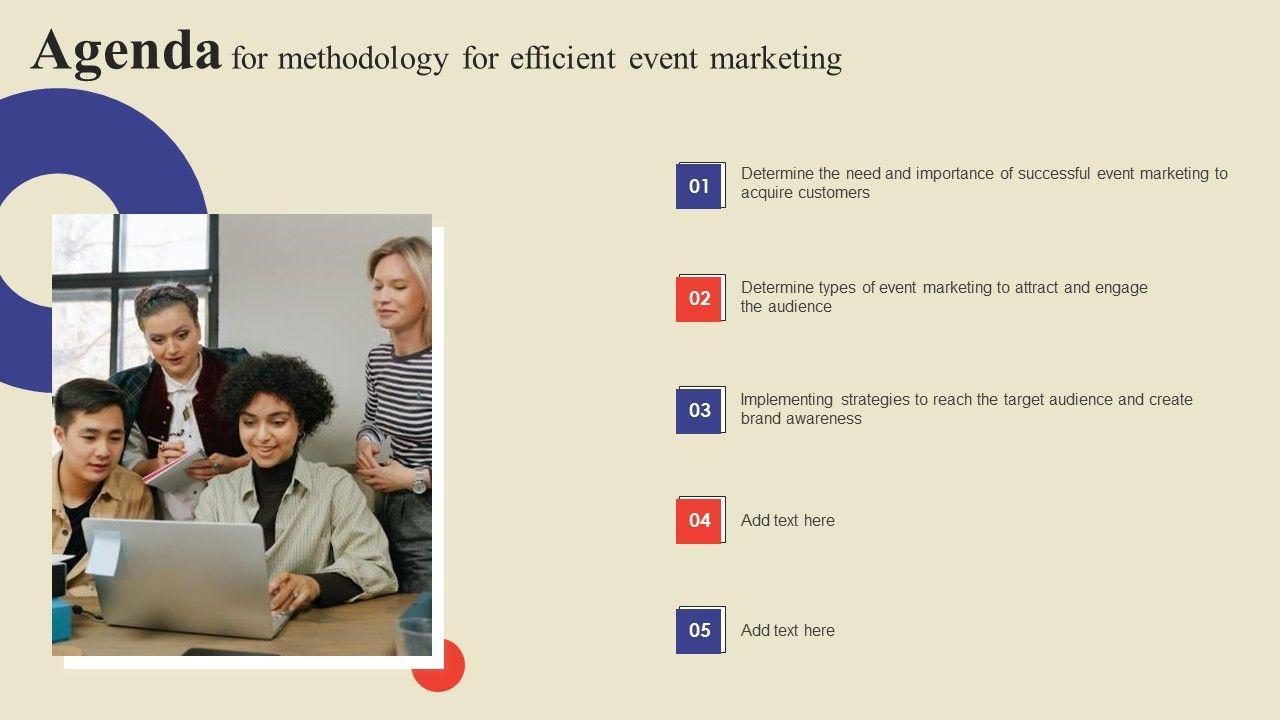 Agenda for methodology for efficient event marketing

01 Determine the need and importance of successful event marketing to acquire customers

02 Determine types of event marketing to attract and engage the audience

03 Implementing strategies to reach the target audience and create brand awareness

04 Add text here

05 Add text here